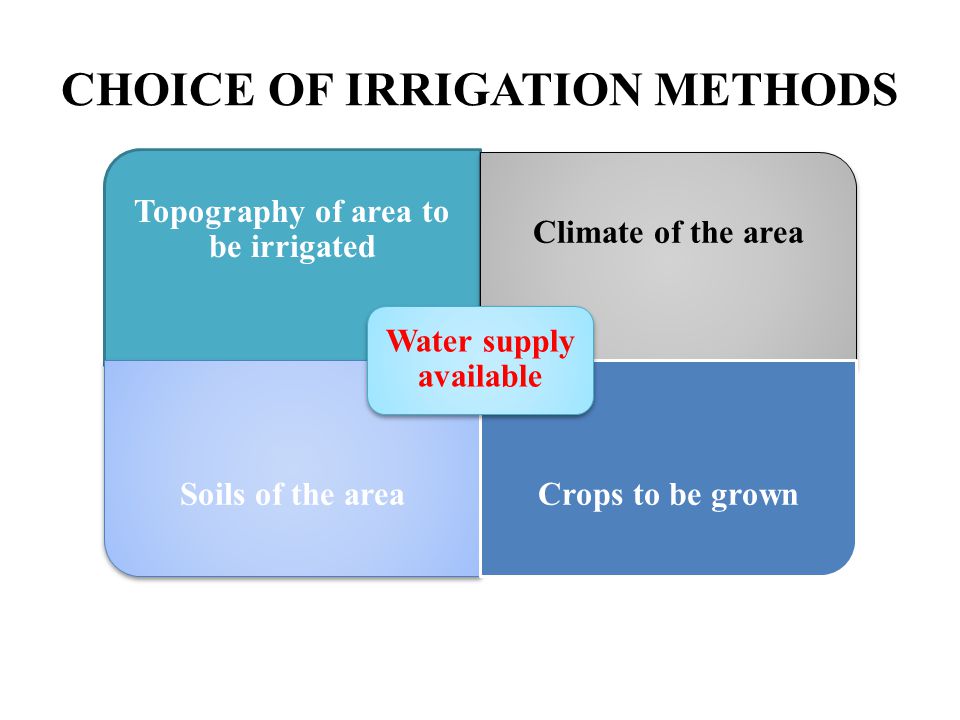 CHOICE OF IRRIGATION METHODS

Topography of area to be irrigated

Climate of the area

Water supply available

Soils of the area

Crops to be grown